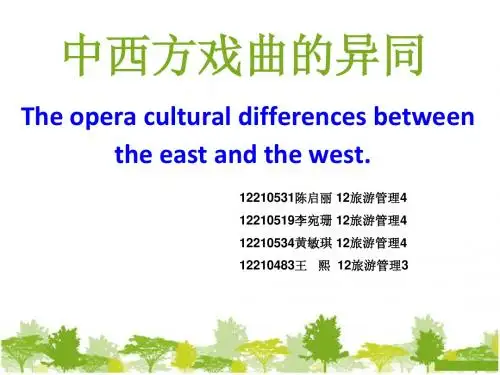 中西方戏曲的异同

The opera cultural differences between the east and the west.

12210531陈启丽 12旅游管理4
12210519李宛珊 12旅游管理4
12210534黄敏琪 12旅游管理4
12210483王 熙 12旅游管理3